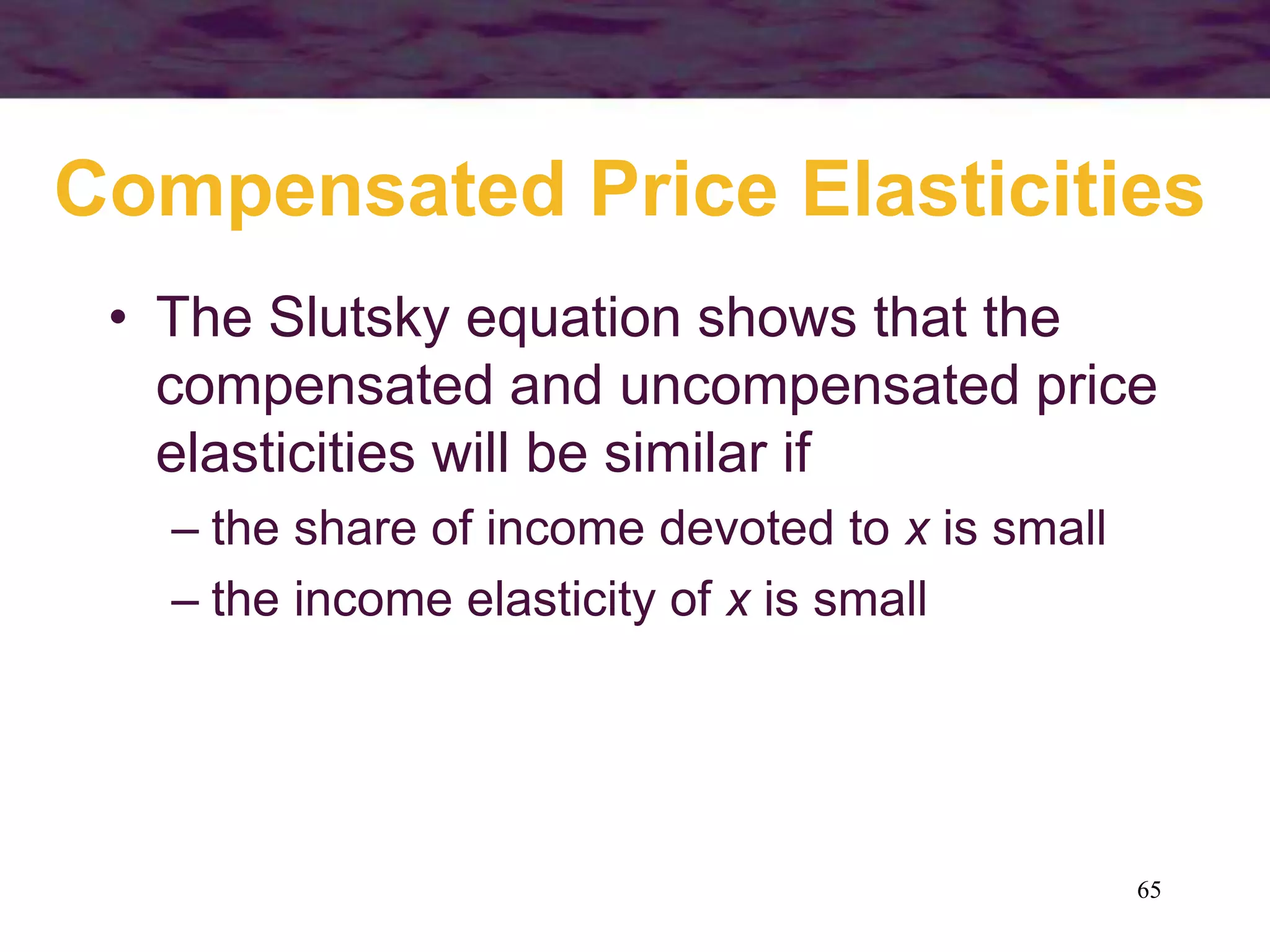 Compensated Price Elasticities

• The Slutsky equation shows that the compensated and uncompensated price elasticities will be similar if

– the share of income devoted to $x$ is small

– the income elasticity of $x$ is small

65